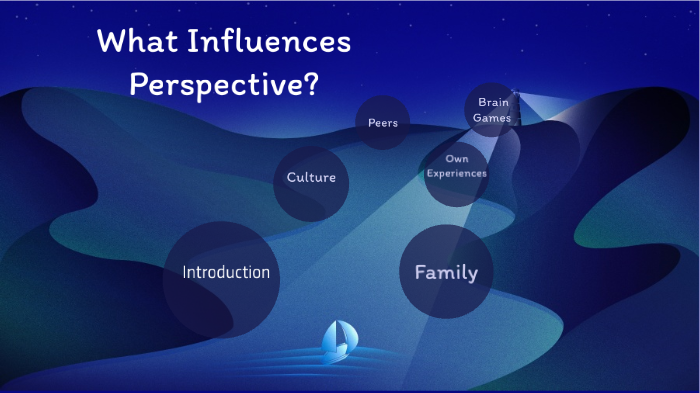 What Influences Perspective?

Peers

Brain Games

Culture

Own Experiences

Introduction

Family